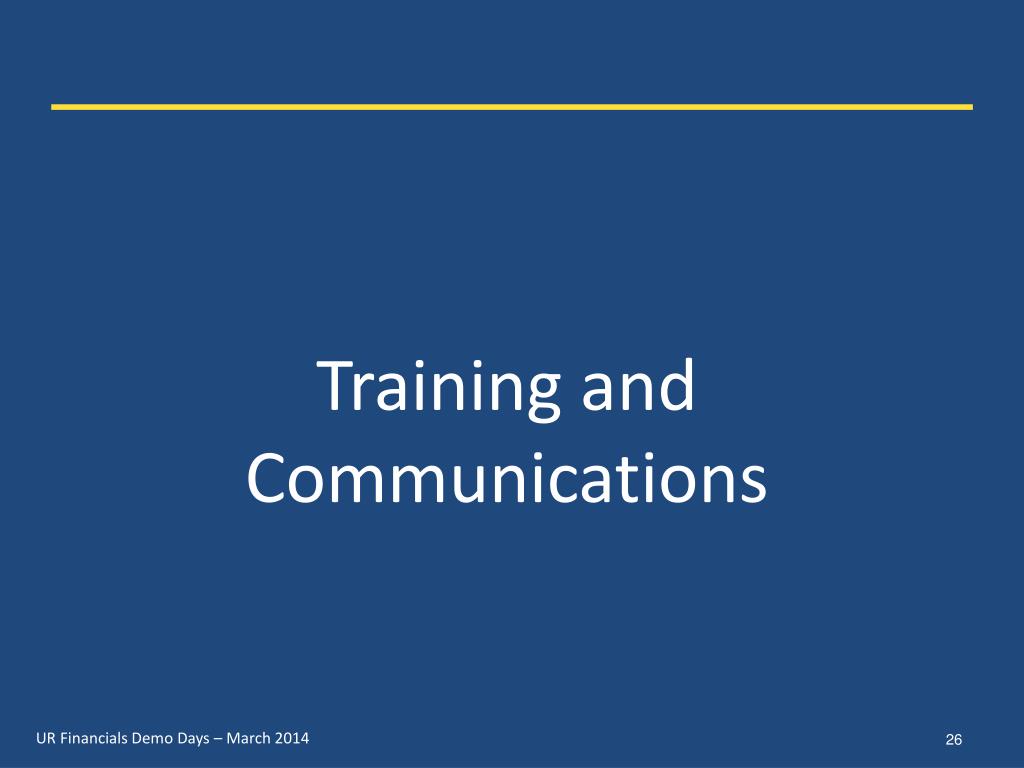 Training and Communications

UR Financials Demo Days – March 2014

26